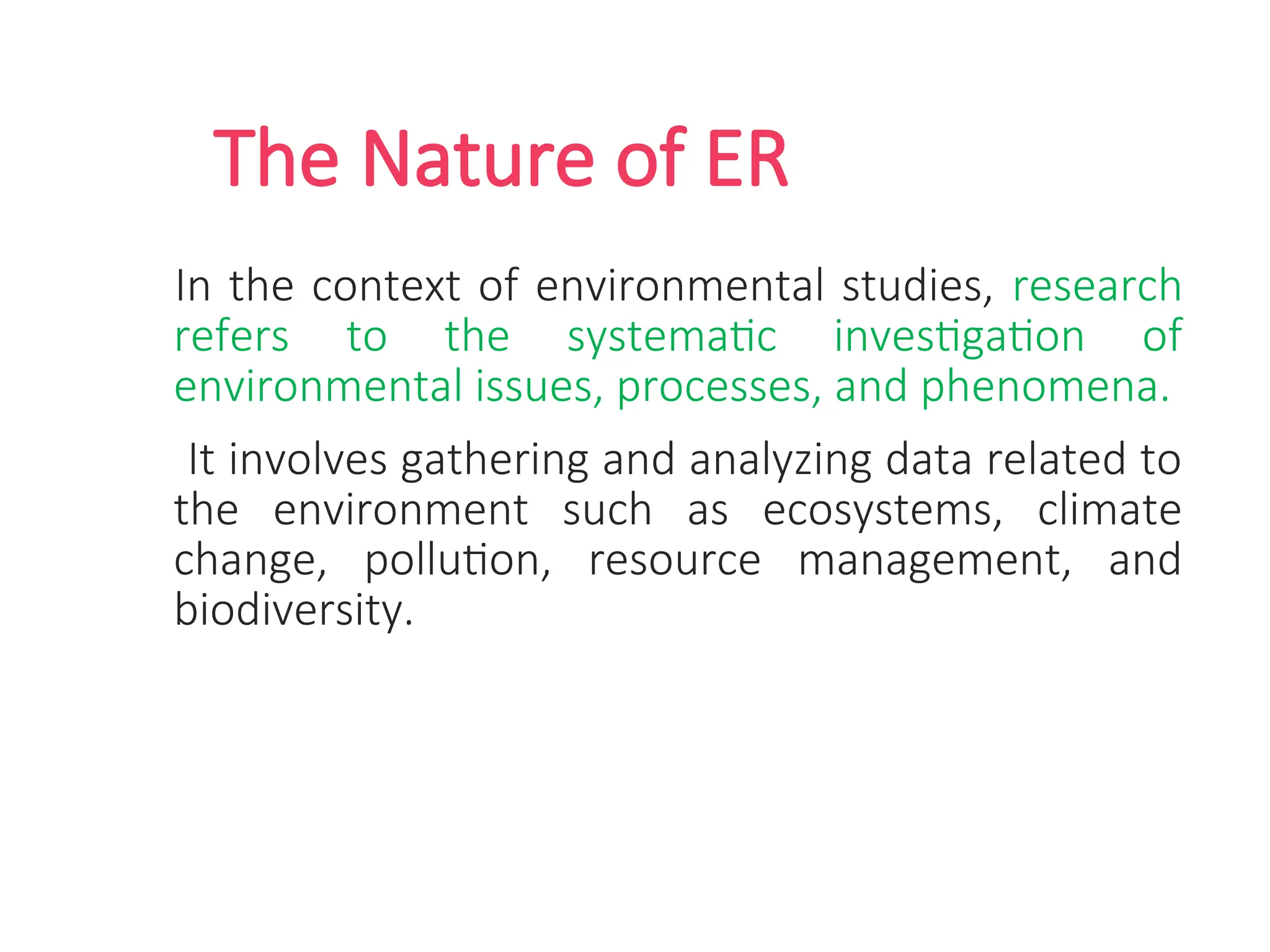 The Nature of ER

In the context of environmental studies, research refers to the systematic investigation of environmental issues, processes, and phenomena.

It involves gathering and analyzing data related to the environment such as ecosystems, climate change, pollution, resource management, and biodiversity.